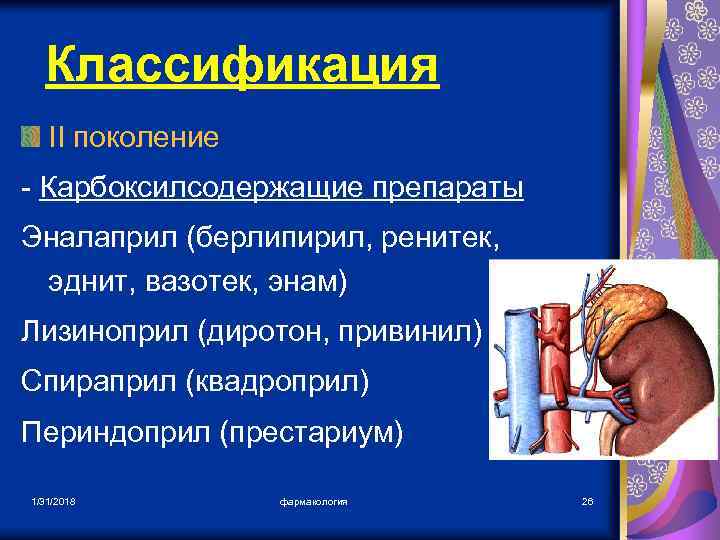 Классификация

II поколение

- Карбоксилсодержащие препараты

Эналаприл (берлипирил, ренитек, эднит, вазотек, энам)

Лизиноприл (диротон, привинил)

Спираприл (квадроприл)

Периндоприл (престариум)

1/31/2018

фармакология

26